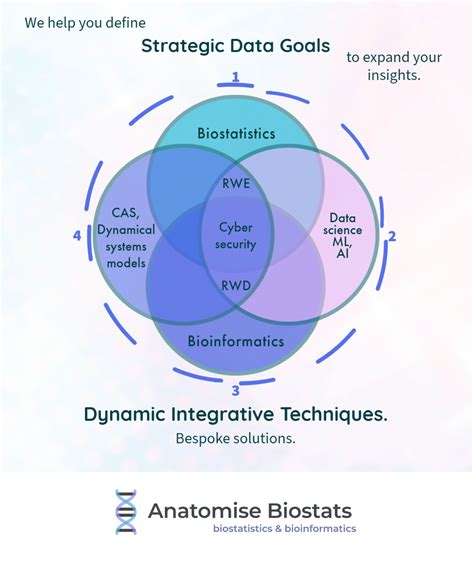 We help you define

Strategic Data Goals

to expand your insights.

1

Biostatistics

RWE

CAS, Dynamical systems models

Cyber security

Data science ML, AI

4

2

RWD

Bioinformatics

3

Dynamic Integrative Techniques.

Bespoke solutions.

Anatomise Biostats
biostatistics & bioinformatics